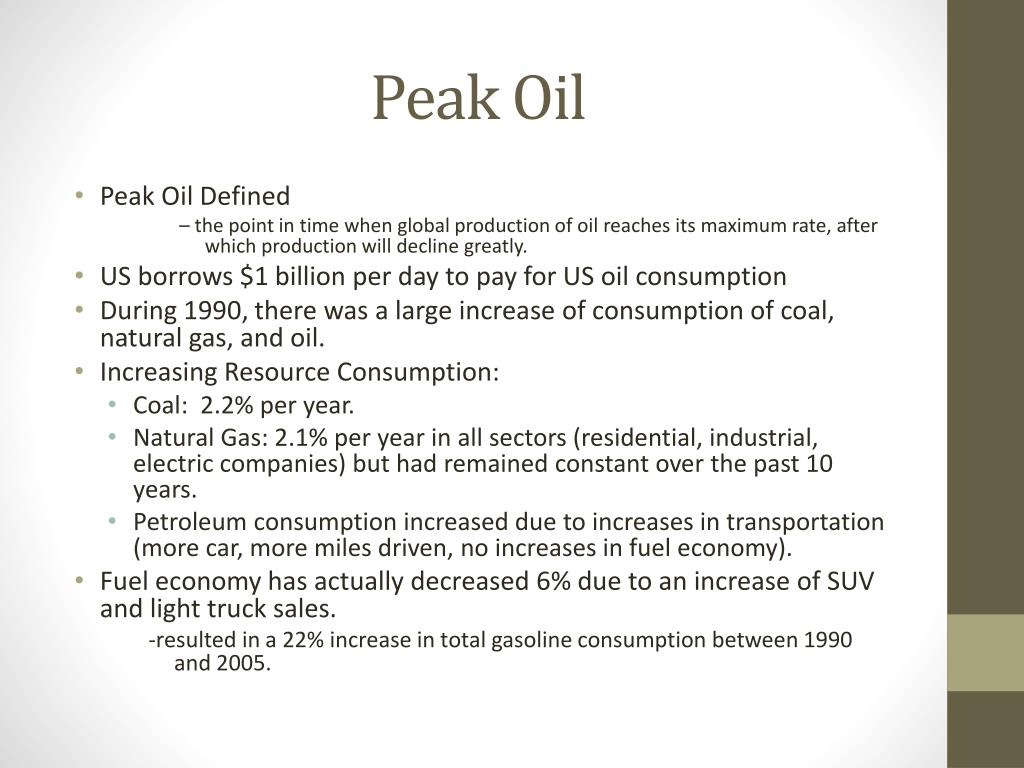 Peak Oil

• Peak Oil Defined

– the point in time when global production of oil reaches its maximum rate, after which production will decline greatly.

• US borrows \$1 billion per day to pay for US oil consumption
• During 1990, there was a large increase of consumption of coal, natural gas, and oil.
• Increasing Resource Consumption:
  • Coal: 2.2% per year.
  • Natural Gas: 2.1% per year in all sectors (residential, industrial, electric companies) but had remained constant over the past 10 years.
  • Petroleum consumption increased due to increases in transportation (more car, more miles driven, no increases in fuel economy).
• Fuel economy has actually decreased 6% due to an increase of SUV and light truck sales.

-resulted in a 22% increase in total gasoline consumption between 1990 and 2005.